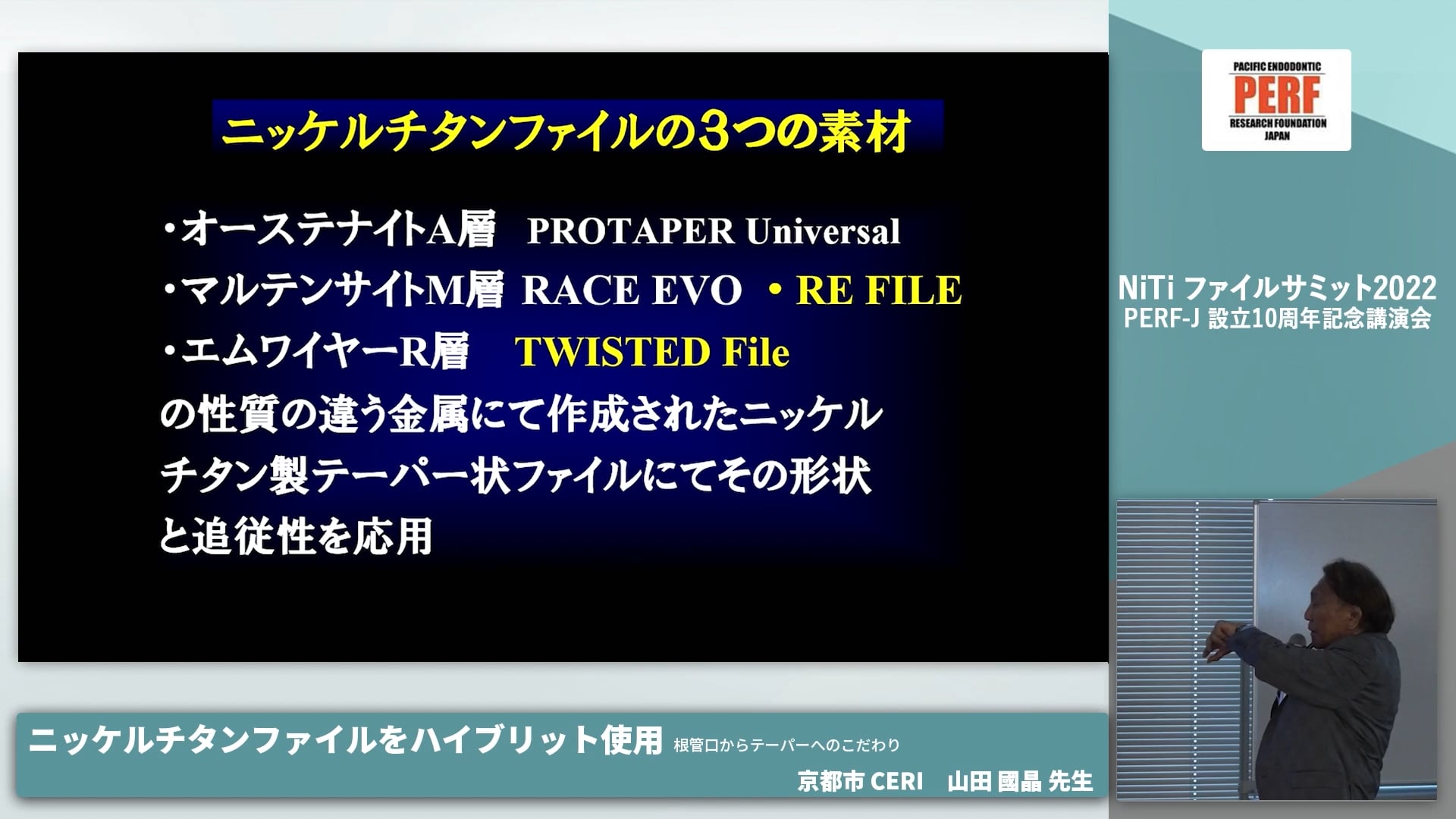 ニッケルチタンファイルの3つの素材

・オーステナイトA層　PROTAPER Universal
・マルテンサイトM層 RACE EVO ・RE FILE
・エムワイヤーR層　TWISTED File
の性質の違う金属にて作成されたニッケルチタン製テーパー状ファイルにてその形状と追従性を応用

PACIFIC ENDODONTIC
PERF
RESEARCH FOUNDATION
JAPAN

NiTi ファイルサミット2022
PERF-J 設立10周年記念講演会

ニッケルチタンファイルをハイブリット使用 根管口からテーパーへのこだわり
京都市 CERI　山田 國晶 先生